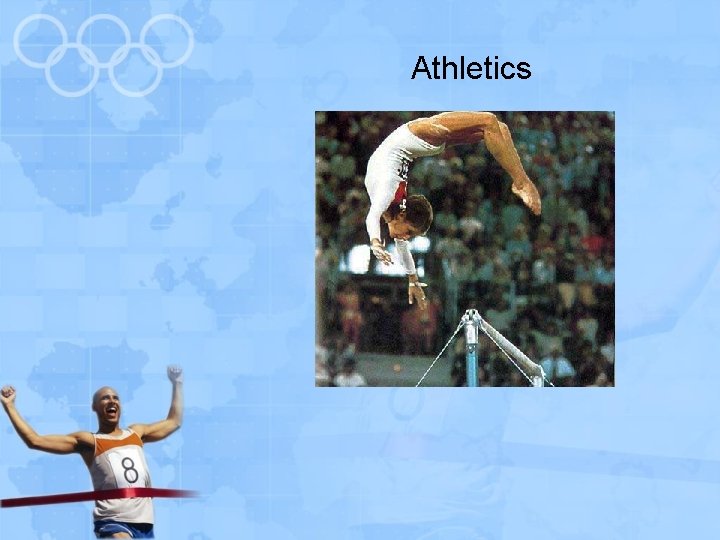 Athletics

8